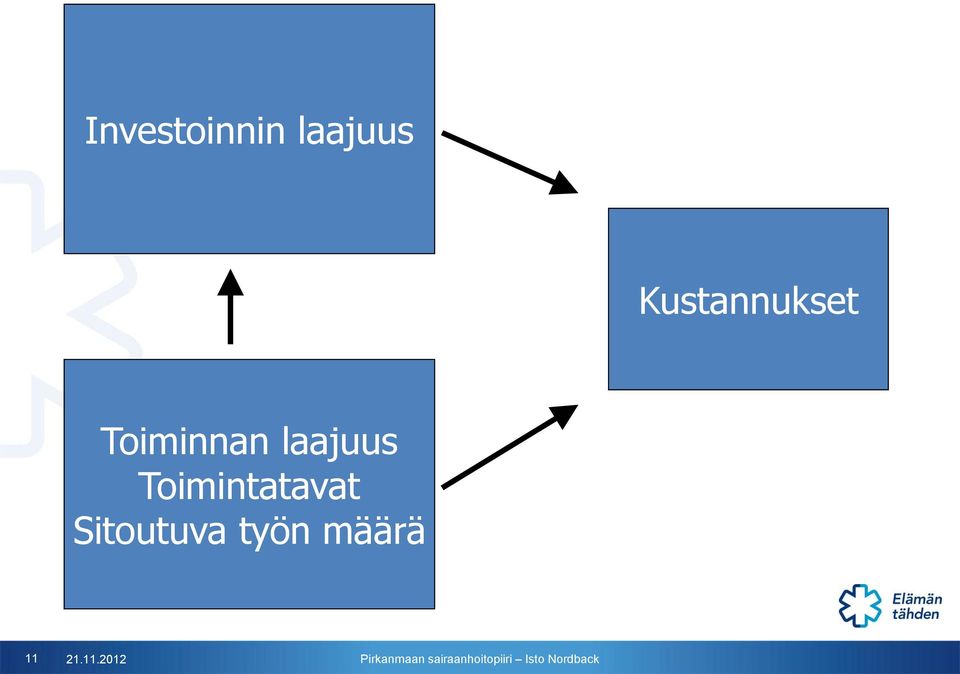 Investoinnin laajuus

Kustannukset

Toiminnan laajuus
Toimintatavat
Sitoutuva työn määrä

Elämän tähden

11 21.11.2012 Pirkanmaan sairaanhoitopiiri – Isto Nordback